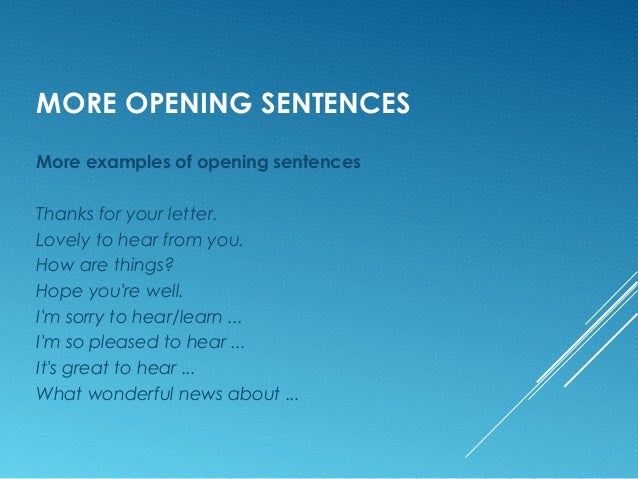 MORE OPENING SENTENCES

More examples of opening sentences

Thanks for your letter.
Lovely to hear from you.
How are things?
Hope you're well.
I'm sorry to hear/learn ...
I'm so pleased to hear ...
It's great to hear ...
What wonderful news about ...